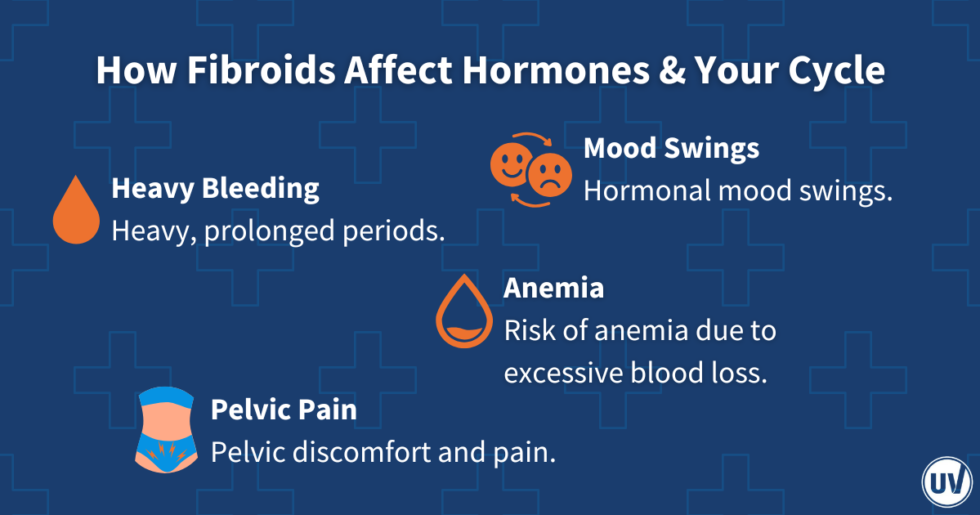 How Fibroids Affect Hormones & Your Cycle

Mood Swings
Hormonal mood swings.

Heavy Bleeding
Heavy, prolonged periods.

Anemia
Risk of anemia due to excessive blood loss.

Pelvic Pain
Pelvic discomfort and pain.

UV